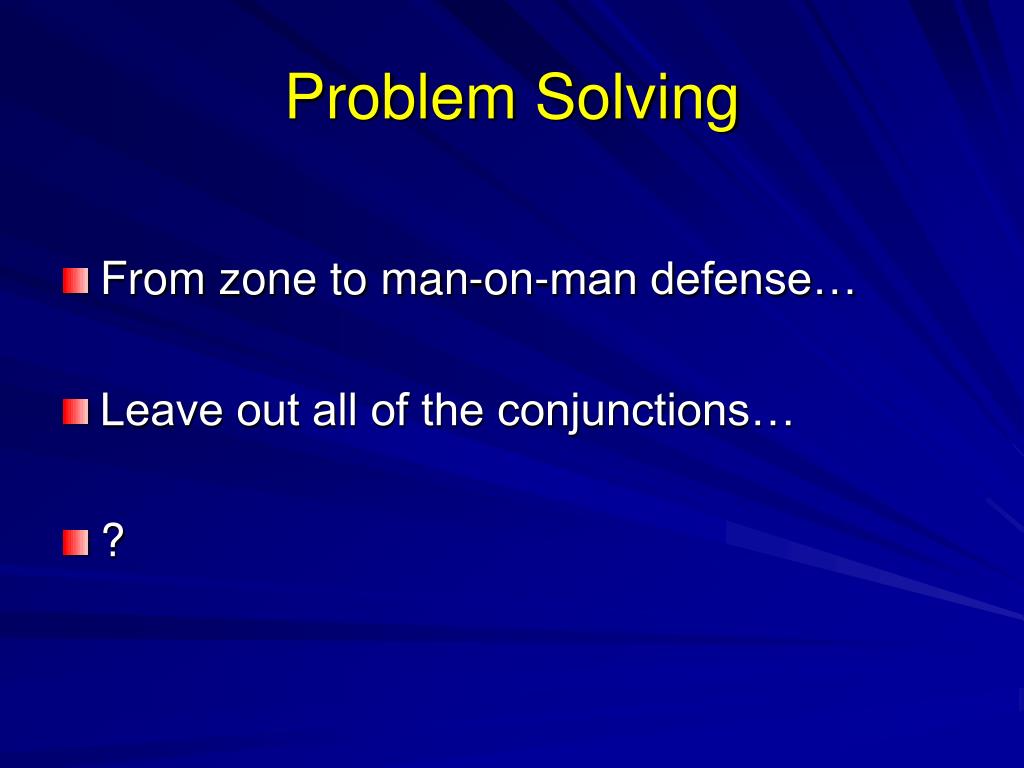 Problem Solving

From zone to man-on-man defense…

Leave out all of the conjunctions…

?